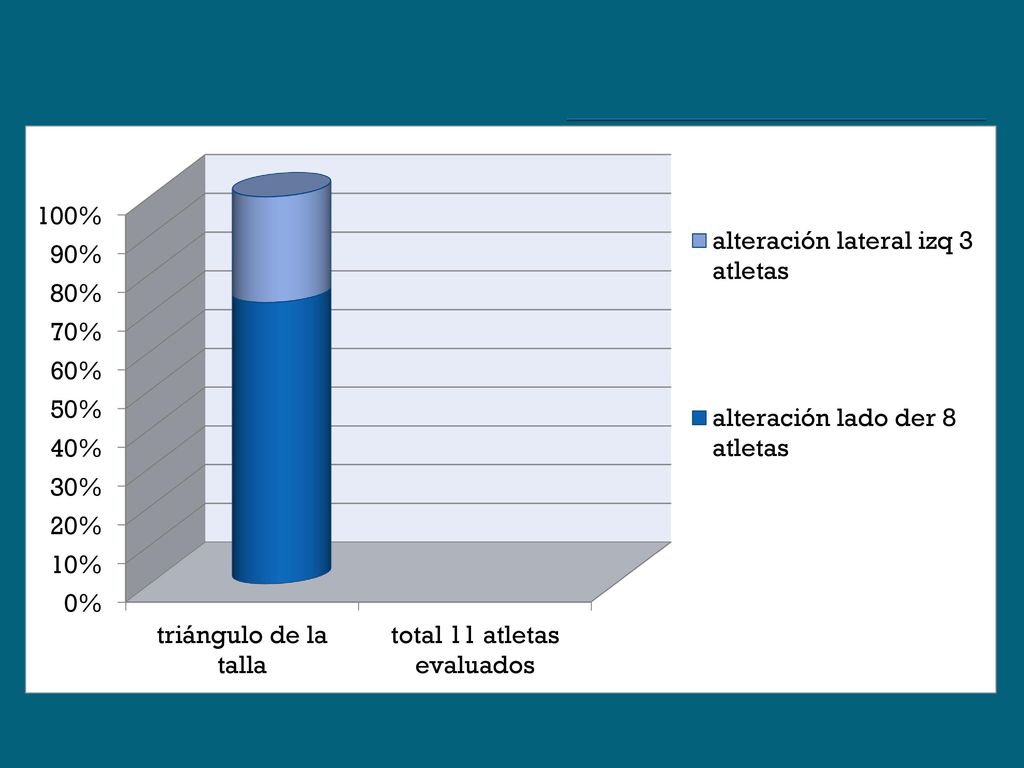 100%
90%
80%
70%
60%
50%
40%
30%
20%
10%
0%

triángulo de la talla

total 11 atletas evaluados

alteración lateral izq 3 atletas

alteración lado der 8 atletas